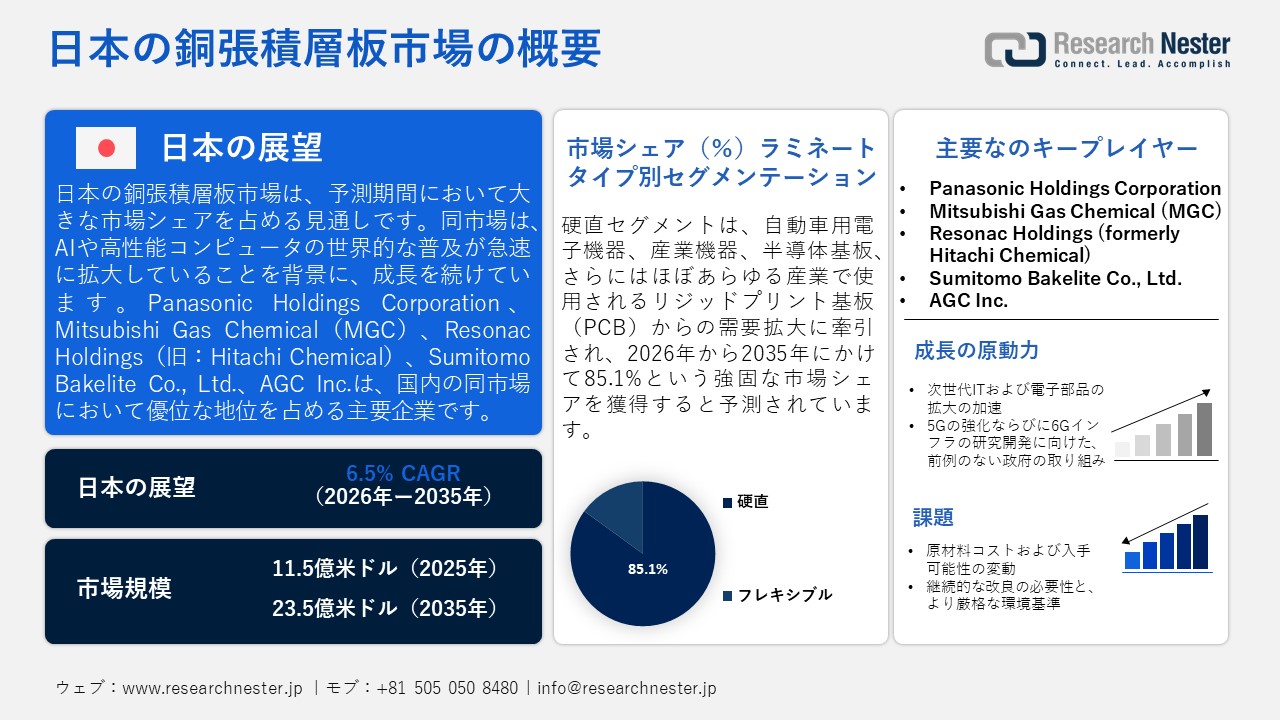 日本の銅張積層板市場の概要

Research Nester
Connect. Lead. Accomplish

日本の展望

日本の銅張積層板市場は、予測期間において大きな市場シェアを占める見通しです。同市場は、AIや高性能コンピュータの世界的な普及が急速に拡大していることを背景に、成長を続けています。Panasonic Holdings Corporation、Mitsubishi Gas Chemical（MGC）、Resonac Holdings（旧：Hitachi Chemical）、Sumitomo Bakelite Co., Ltd.、AGC Inc.は、国内の同市場において優位な地位を占める主要企業です。

日本の展望
6.5% CAGR
（2026年ー2035年）

市場規模
11.5億米ドル（2025年）
23.5億米ドル（2035年）

市場シェア（%）ラミネートタイプ別セグメンテーション

硬直セグメントは、自動車用電子機器、産業機器、半導体基板、さらにはほぼあらゆる産業で使用されるリジッドプリント基板（PCB）からの需要拡大に牽引され、2026年から2035年にかけて85.1%という強固な市場シェアを獲得すると予測されています。

85.1%
硬直
フレキシブル

主要なのキープレイヤー

• Panasonic Holdings Corporation
• Mitsubishi Gas Chemical (MGC)
• Resonac Holdings (formerly Hitachi Chemical)
• Sumitomo Bakelite Co., Ltd.
• AGC Inc.

成長の原動力

• 次世代ITおよび電子部品の拡大の加速
• 5Gの強化ならびに6Gインフラの研究開発に向けた、前例のない政府の取り組み

課題

• 原材料コストおよび入手可能性の変動
• 継続的な改良の必要性と、より厳格な環境基準

ウェブ：www.researchnester.jp ｜モブ：+81 505 050 8480｜info@researchnester.jp